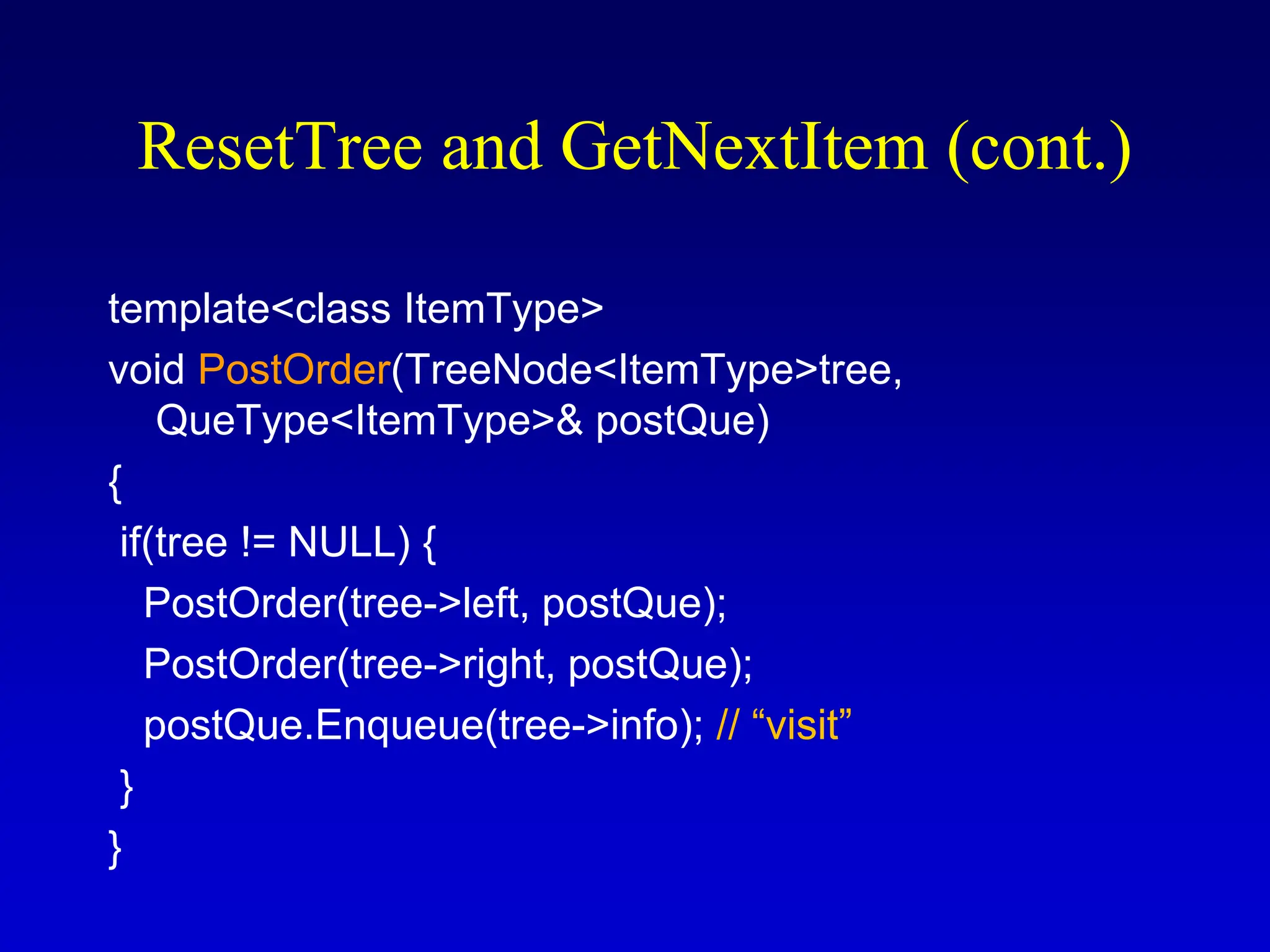 ResetTree and GetNextItem (cont.)

template<class ItemType>
void PostOrder(TreeNode<ItemType>tree, QueType<ItemType>& postQue)
{
 if(tree != NULL) {
  PostOrder(tree->left, postQue);
  PostOrder(tree->right, postQue);
  postQue.Enqueue(tree->info); // “visit”
 }
}